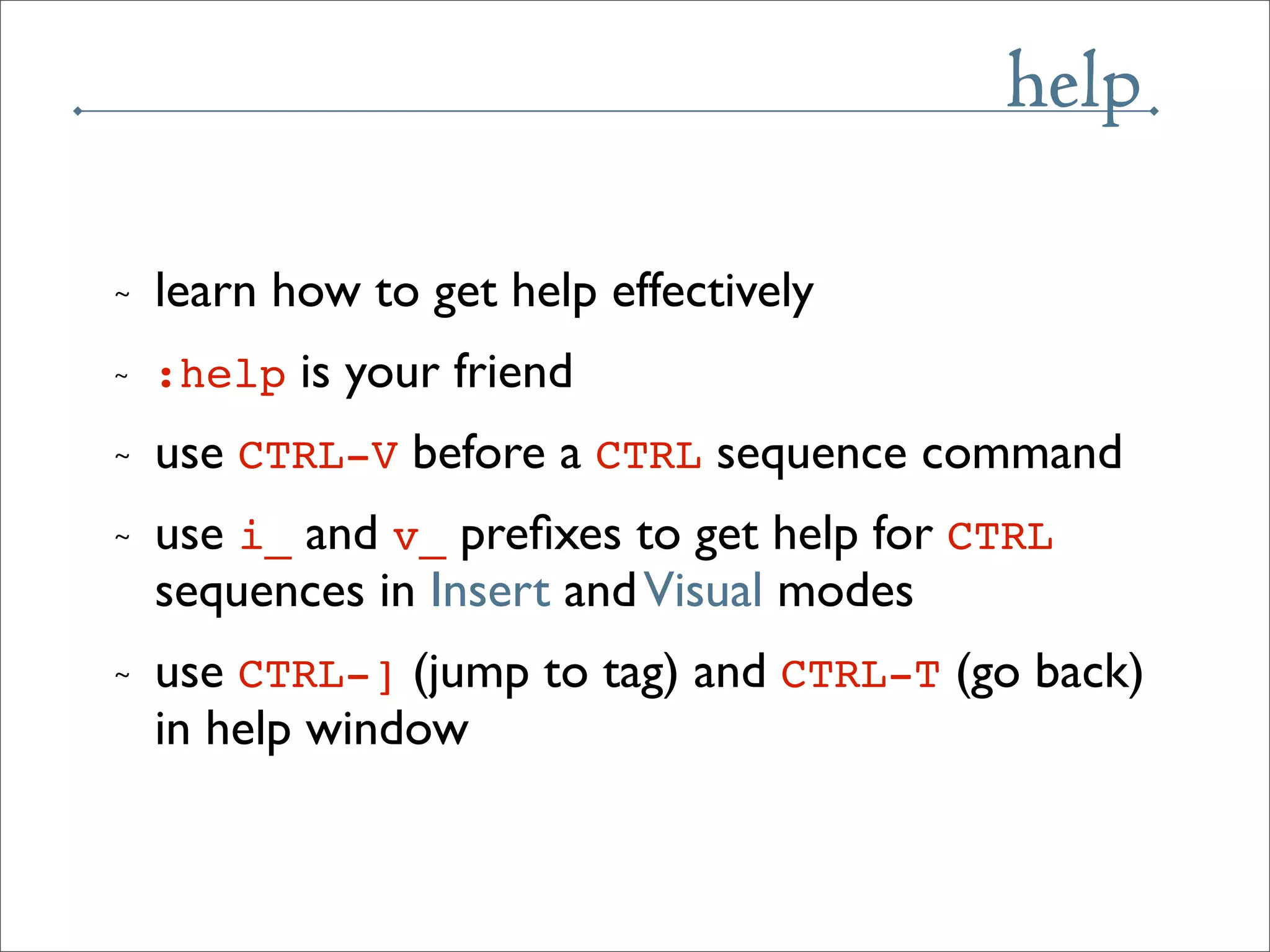 help

~ learn how to get help effectively

~ :help is your friend

~ use CTRL-V before a CTRL sequence command

~ use i_ and v_ prefixes to get help for CTRL sequences in Insert and Visual modes

~ use CTRL-] (jump to tag) and CTRL-T (go back) in help window